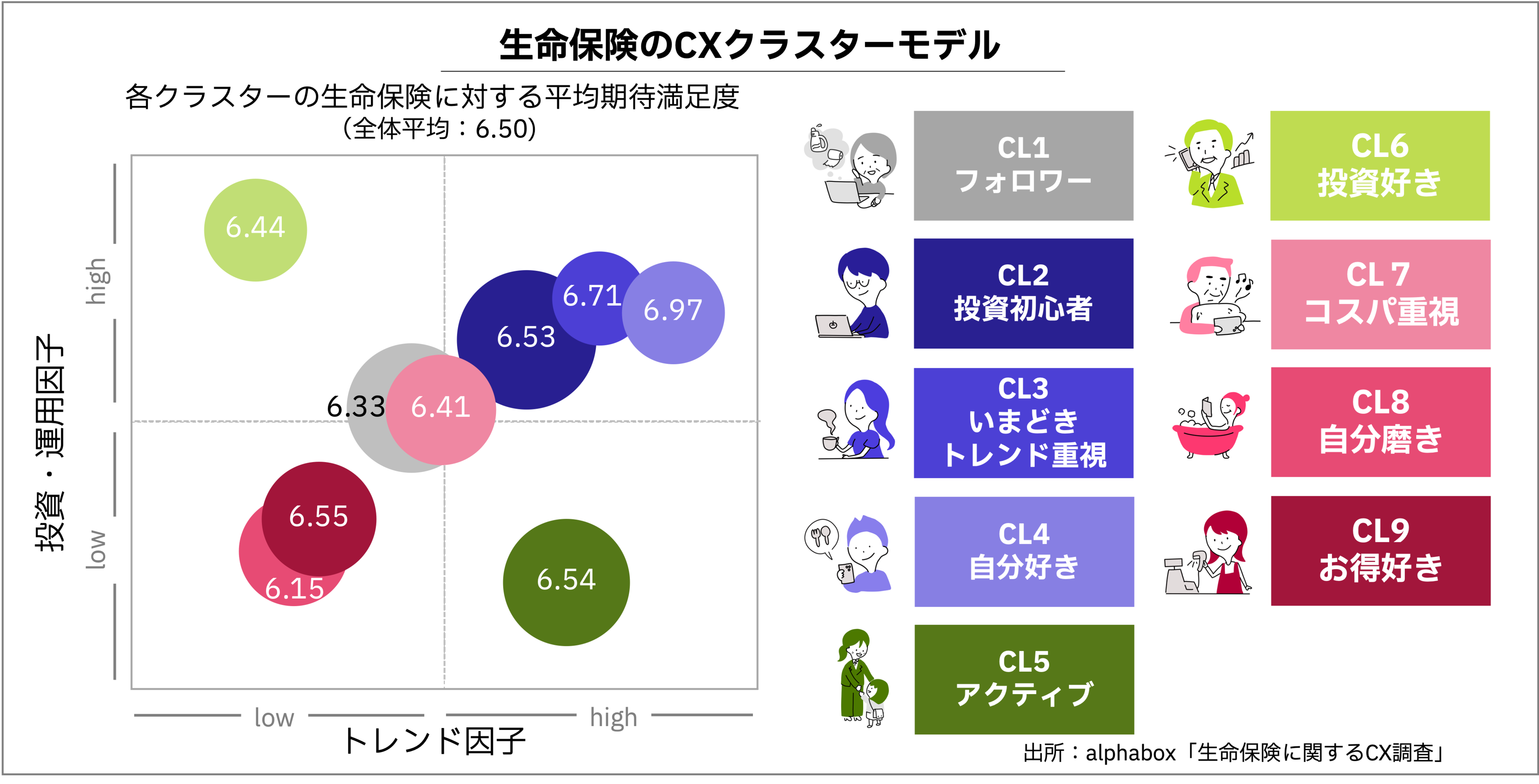 生命保険のCXクラスターモデル

各クラスターの生命保険に対する平均期待満足度
（全体平均：6.50）

投資・運用因子

high

low

6.44

6.71

6.97

6.53

6.33

6.41

6.55

6.15

6.54

low

high

トレンド因子

CL1
フォロワー

CL2
投資初心者

CL3
いまどき
トレンド重視

CL4
自分好き

CL5
アクティブ

CL6
投資好き

CL 7
コスパ重視

CL8
自分磨き

CL9
お得好き

出所：alphabox「生命保険に関するCX調査」